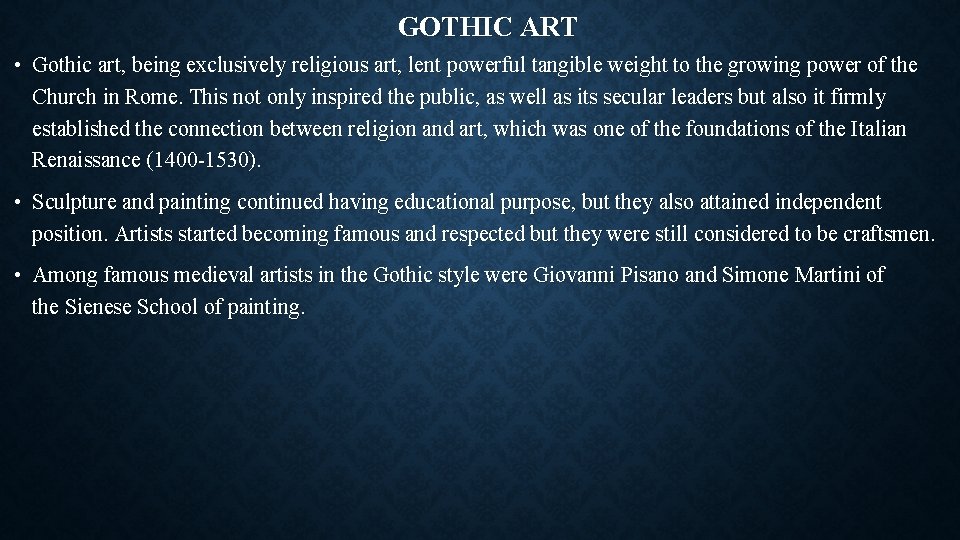 GOTHIC ART

• Gothic art, being exclusively religious art, lent powerful tangible weight to the growing power of the Church in Rome. This not only inspired the public, as well as its secular leaders but also it firmly established the connection between religion and art, which was one of the foundations of the Italian Renaissance (1400-1530).

• Sculpture and painting continued having educational purpose, but they also attained independent position. Artists started becoming famous and respected but they were still considered to be craftsmen.

• Among famous medieval artists in the Gothic style were Giovanni Pisano and Simone Martini of the Sienese School of painting.